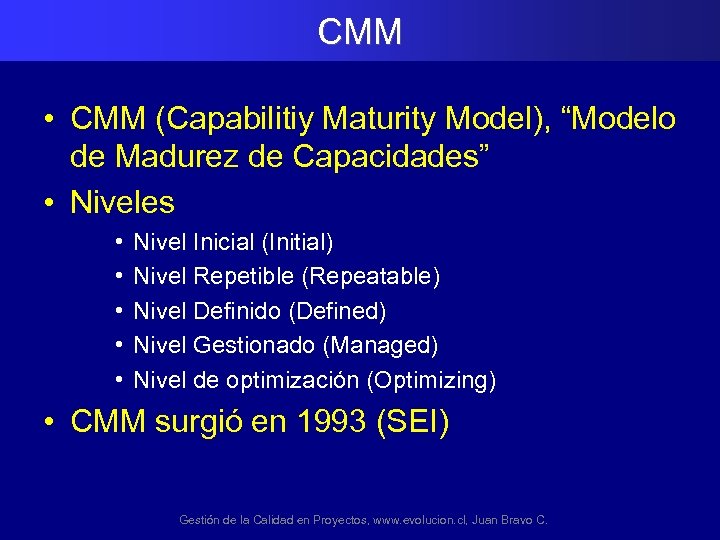 CMM

• CMM (Capabilitiy Maturity Model), “Modelo de Madurez de Capacidades”

• Niveles
  • Nivel Inicial (Initial)
  • Nivel Repetible (Repeatable)
  • Nivel Definido (Defined)
  • Nivel Gestionado (Managed)
  • Nivel de optimización (Optimizing)

• CMM surgió en 1993 (SEI)

Gestión de la Calidad en Proyectos, www.evolucion.cl, Juan Bravo C.